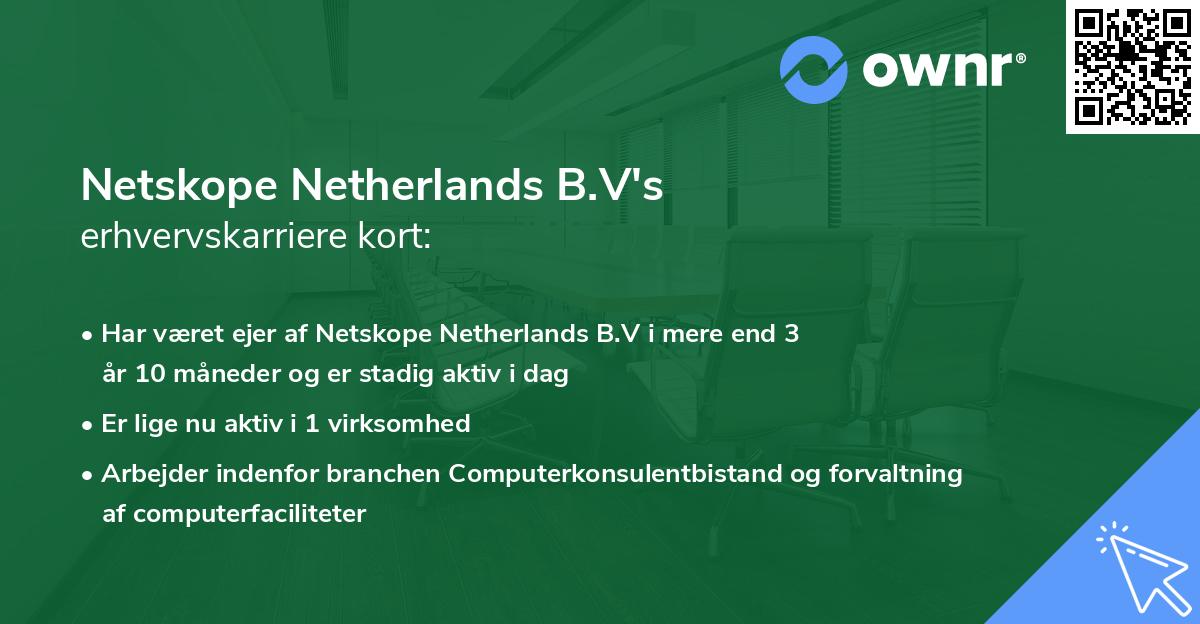 ownr®

Netskope Netherlands B.V's
erhvervskarriere kort:

• Har været ejer af Netskope Netherlands B.V i mere end 3 år 10 måneder og er stadig aktiv i dag

• Er lige nu aktiv i 1 virksomhed

• Arbejder indenfor branchen Computerkonsulentbistand og forvaltning af computerfaciliteter